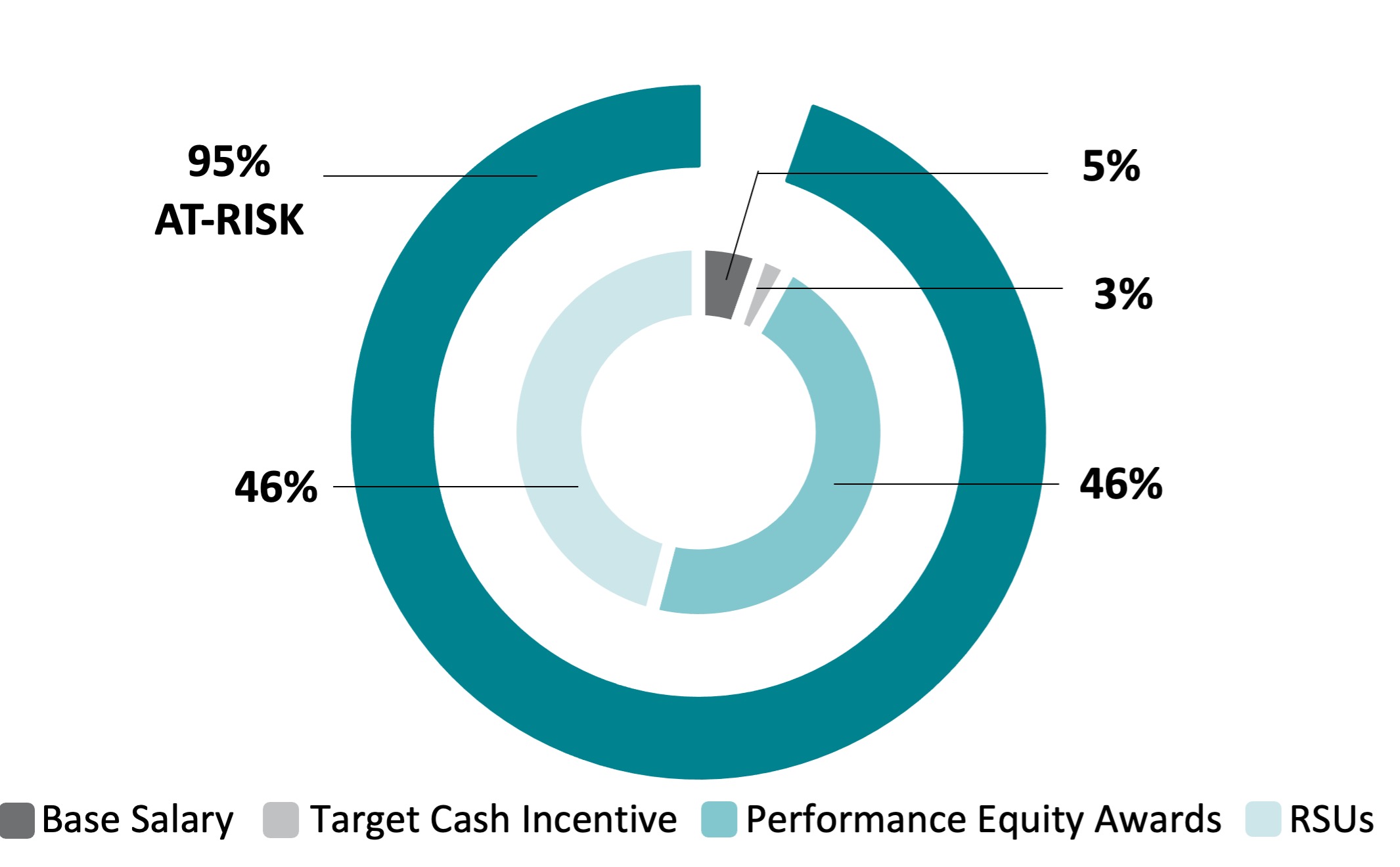 95%
AT-RISK

5%

3%

46%

46%

Base Salary Target Cash Incentive Performance Equity Awards RSUs